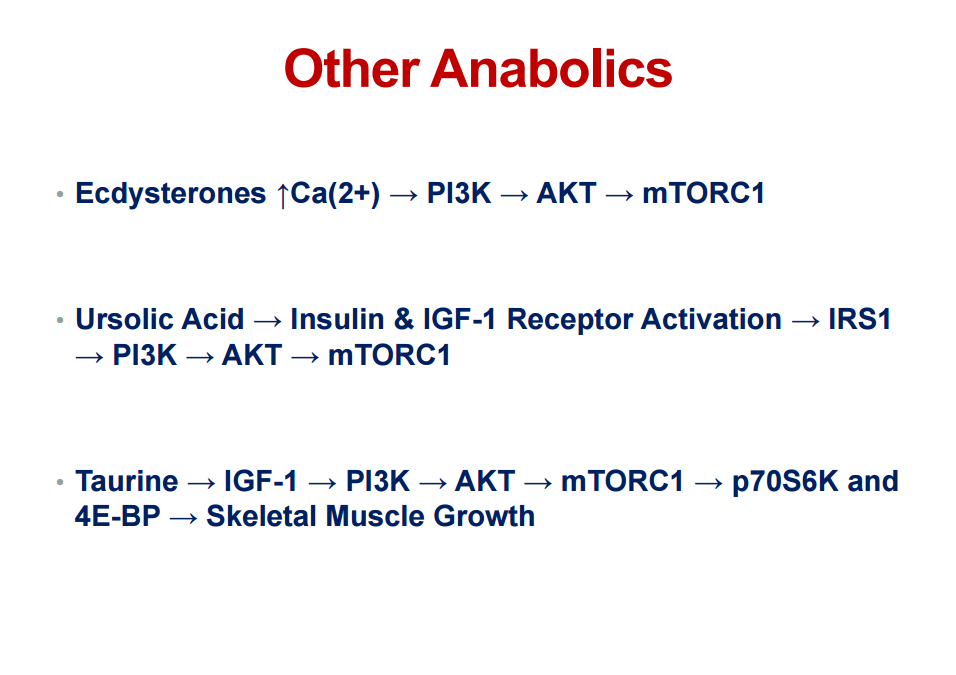 Other Anabolics

• Ecdysterones ↑Ca(2+) → PI3K → AKT → mTORC1

• Ursolic Acid → Insulin & IGF-1 Receptor Activation → IRS1 → PI3K → AKT → mTORC1

• Taurine → IGF-1 → PI3K → AKT → mTORC1 → p70S6K and 4E-BP → Skeletal Muscle Growth